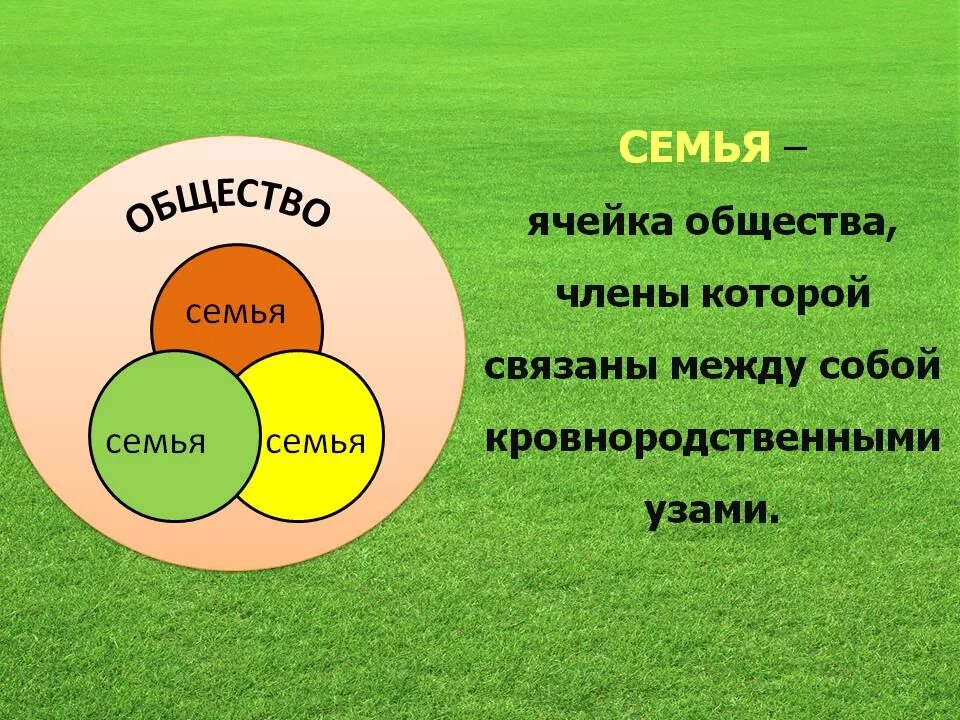 ОБЩЕСТВО

семья

семья

семья

СЕМЬЯ – ячейка общества, члены которой связаны между собой кровнородственными узами.